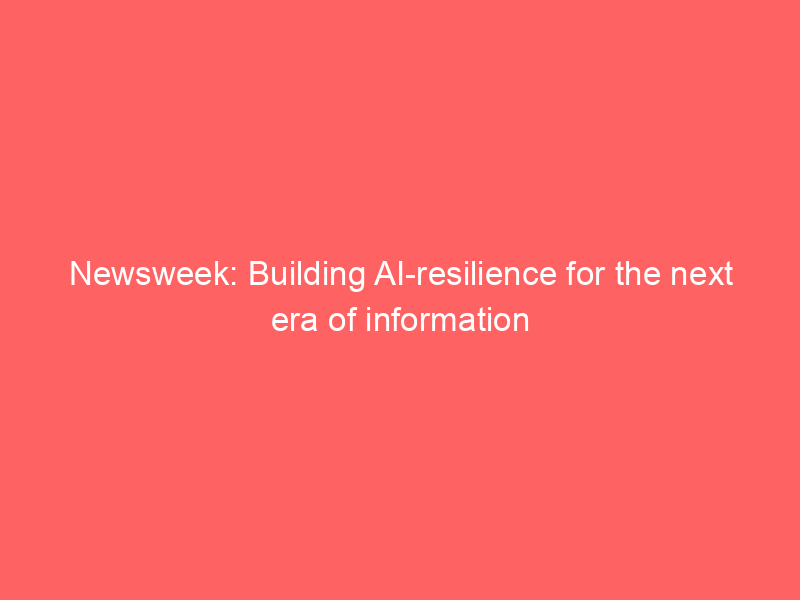 Newsweek: Building AI-resilience for the next era of information